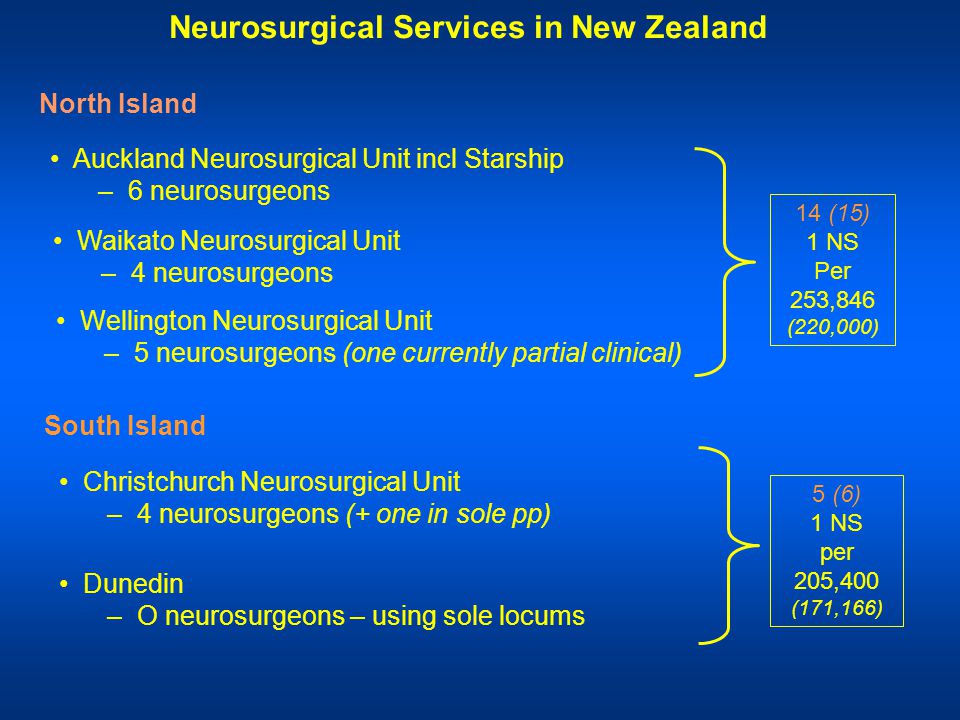 Neurosurgical Services in New Zealand

North Island

• Auckland Neurosurgical Unit incl Starship
– 6 neurosurgeons

• Waikato Neurosurgical Unit
– 4 neurosurgeons

• Wellington Neurosurgical Unit
– 5 neurosurgeons (one currently partial clinical)

14 (15)
1 NS
Per
253,846
(220,000)

South Island

• Christchurch Neurosurgical Unit
– 4 neurosurgeons (+ one in sole pp)

• Dunedin
– O neurosurgeons – using sole locums

5 (6)
1 NS
per
205,400
(171,166)